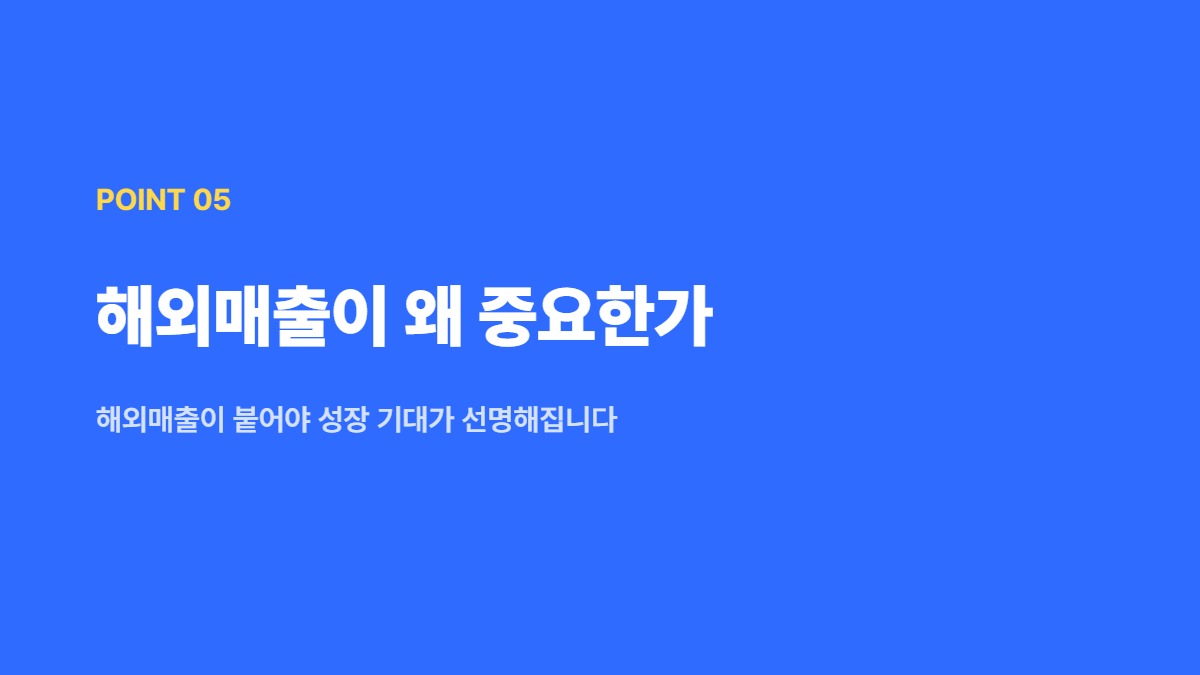 POINT 05

해외매출이 왜 중요한가

해외매출이 붙어야 성장 기대가 선명해집니다